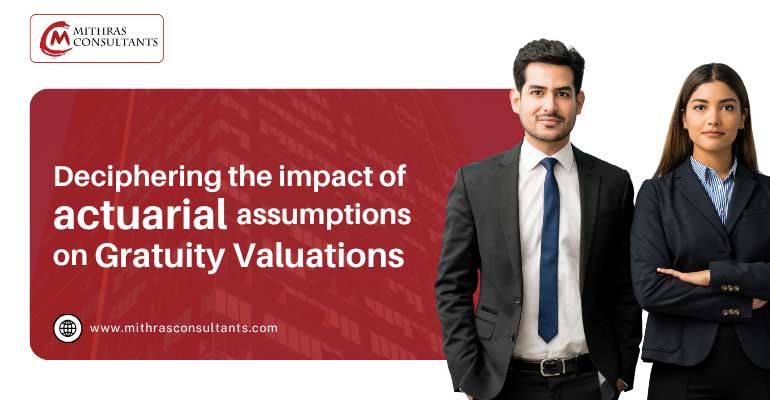 MITHRAS CONSULTANTS

Deciphering the impact of actuarial assumptions on Gratuity Valuations

www.mithrasconsultants.com